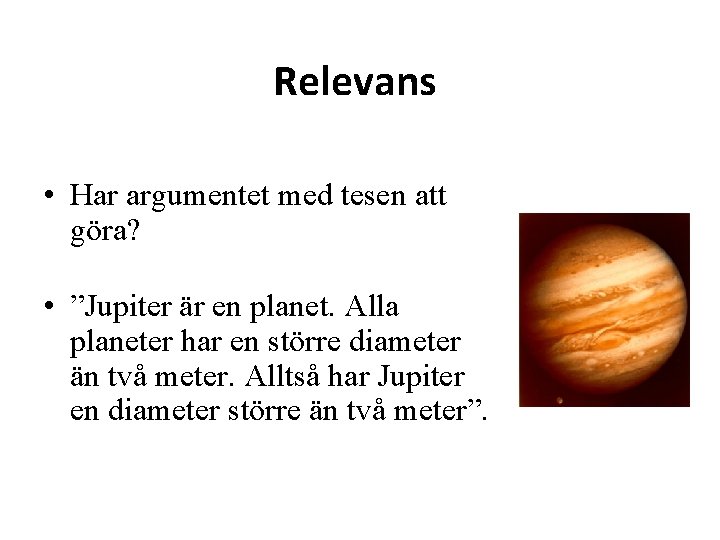 Relevans

• Har argumentet med tesen att göra?

• ”Jupiter är en planet. Alla planeter har en större diameter än två meter. Alltså har Jupiter en diameter större än två meter”.